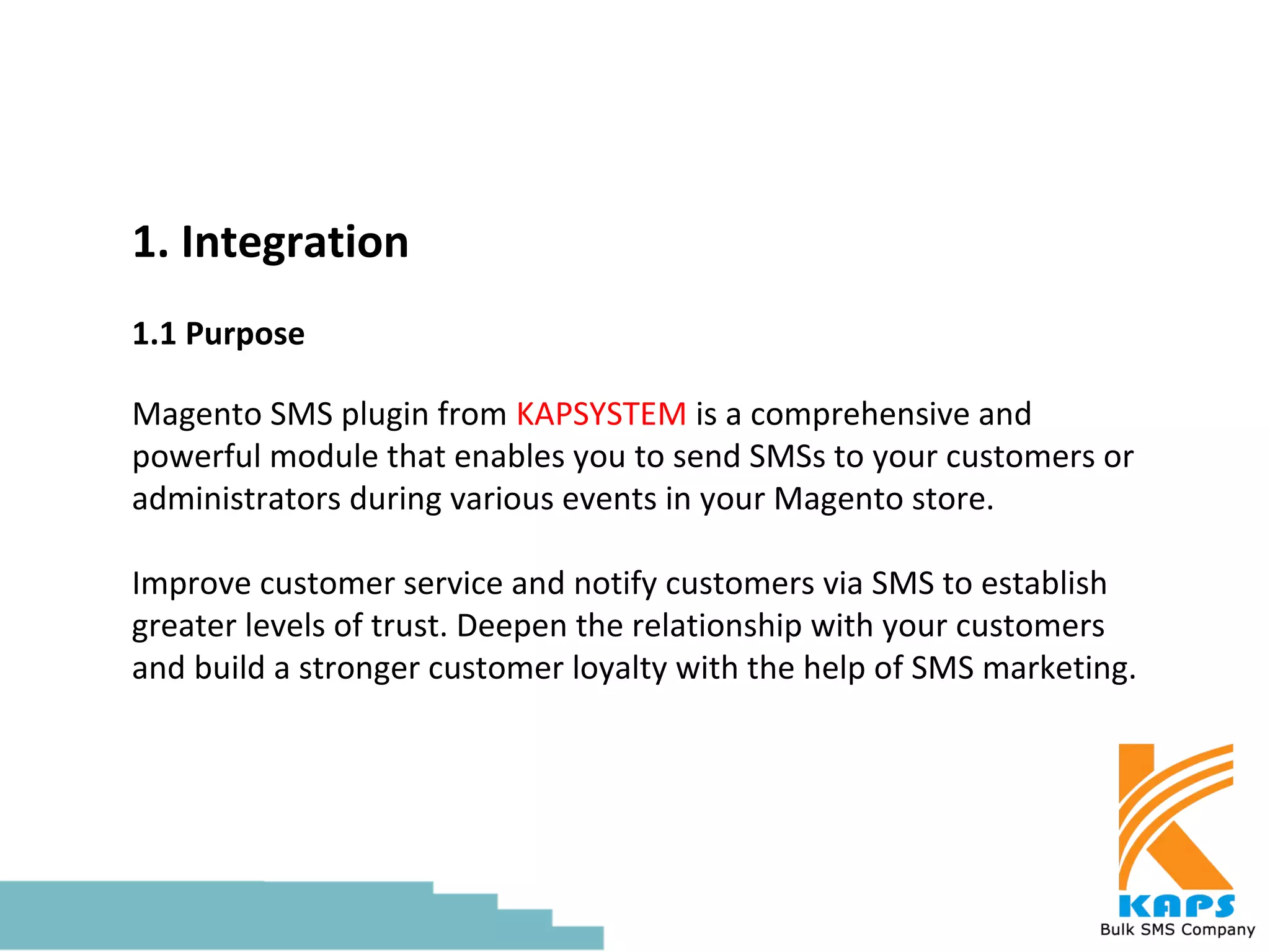 1. Integration

1.1 Purpose

Magento SMS plugin from KAPSYSTEM is a comprehensive and powerful module that enables you to send SMSs to your customers or administrators during various events in your Magento store.

Improve customer service and notify customers via SMS to establish greater levels of trust. Deepen the relationship with your customers and build a stronger customer loyalty with the help of SMS marketing.

KAPS
Bulk SMS Company